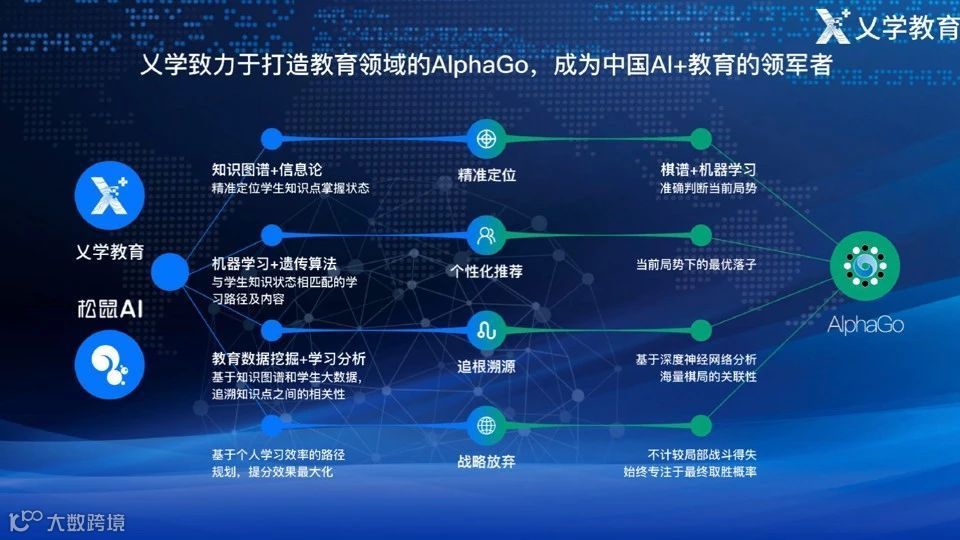 乂学教育

乂学致力于打造教育领域的AlphaGo，成为中国AI+教育的领军者

乂学教育

松鼠AI

知识图谱+信息论
精准定位学生知识点掌握状态

机器学习+遗传算法
与学生知识状态相匹配的学习路径及内容

教育数据挖掘+学习分析
基于知识图谱和学生大数据，追溯知识点之间的相关性

基于个人学习效率的路径规划，提分效果最大化

精准定位

个性化推荐

追根溯源

战略放弃

棋谱+机器学习
准确判断当前局势

当前局势下的最优落子

基于深度神经网络分析海量棋局的关联性

不计较局部战斗得失
始终专注于最终取胜概率

AlphaGo

大数跨境